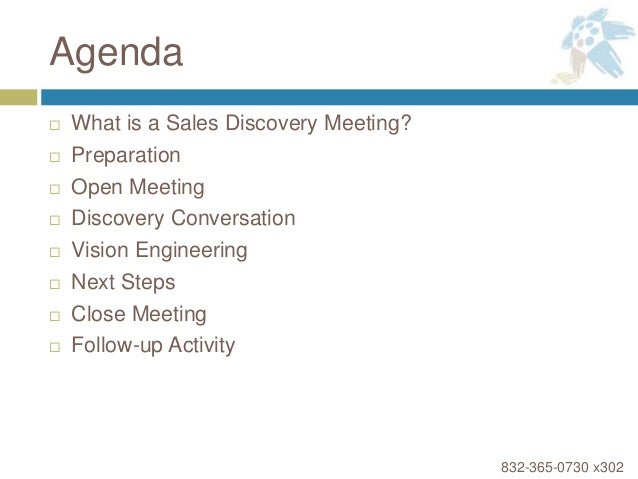 Agenda

□ What is a Sales Discovery Meeting?
□ Preparation
□ Open Meeting
□ Discovery Conversation
□ Vision Engineering
□ Next Steps
□ Close Meeting
□ Follow-up Activity

832-365-0730 x302